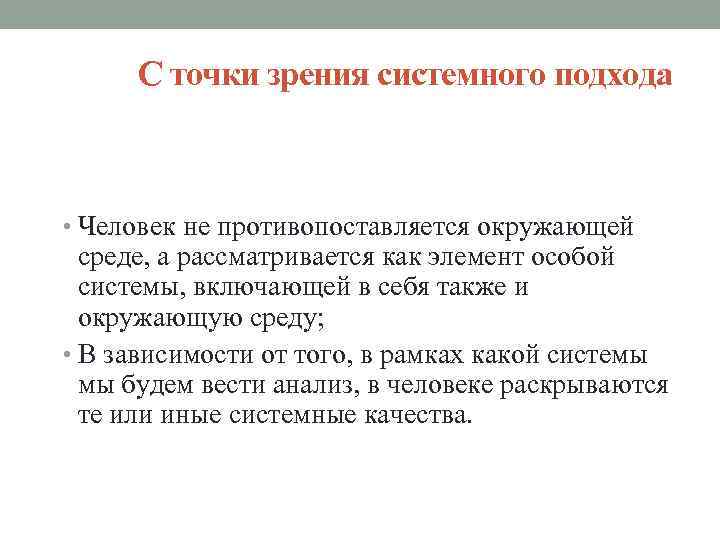 С точки зрения системного подхода

• Человек не противопоставляется окружающей среде, а рассматривается как элемент особой системы, включающей в себя также и окружающую среду;
• В зависимости от того, в рамках какой системы мы будем вести анализ, в человеке раскрываются те или иные системные качества.